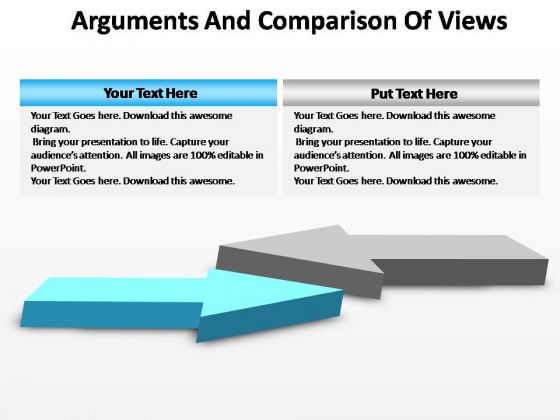 Arguments And Comparison Of Views

Your Text Here

Your Text Goes here. Download this awesome diagram.
Bring your presentation to life. Capture your audience's attention. All images are 100% editable in PowerPoint.
Your Text Goes here. Download this awesome.

Put Text Here

Your Text Goes here. Download this awesome diagram.
Bring your presentation to life. Capture your audience's attention. All images are 100% editable in PowerPoint.
Your Text Goes here. Download this awesome.